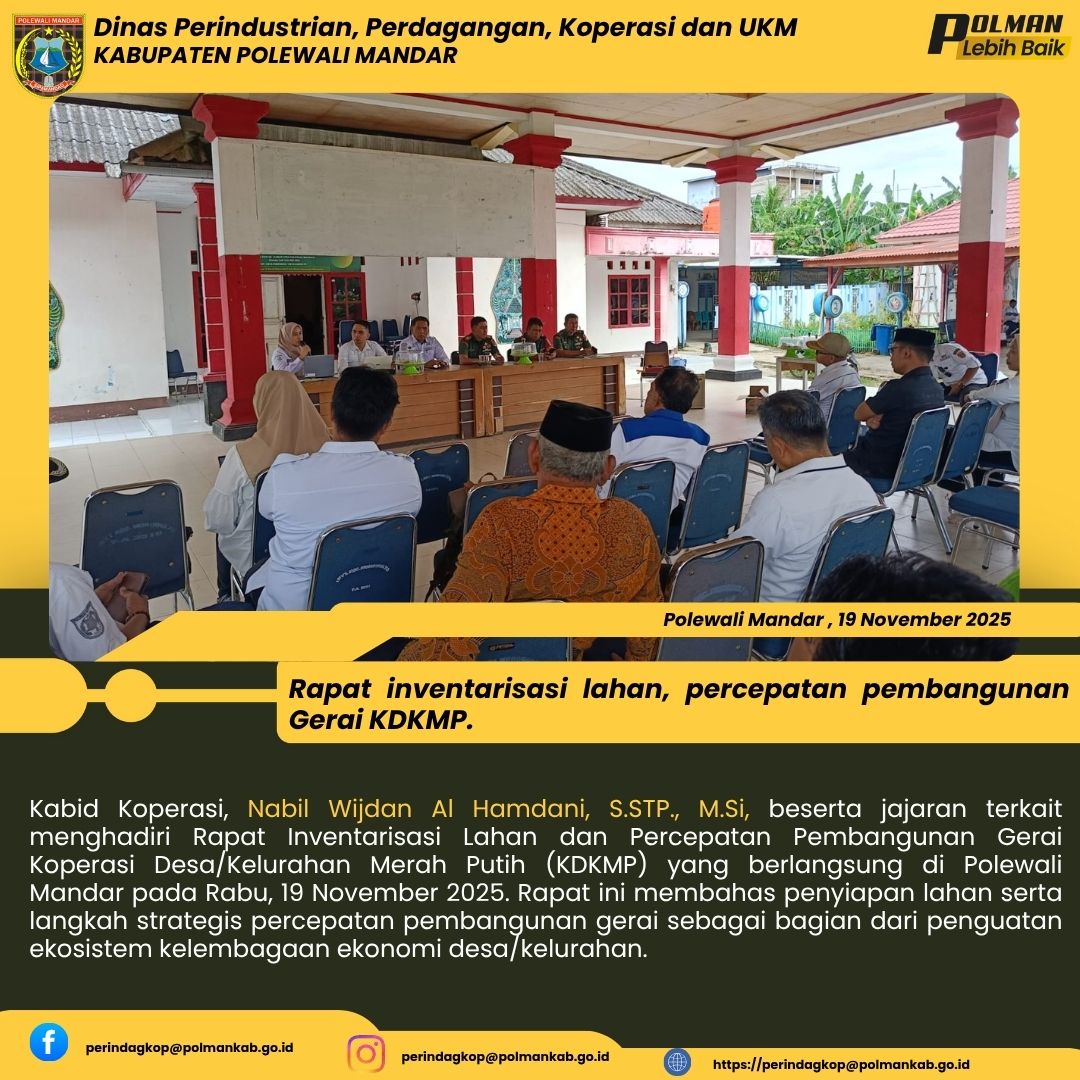 POLEWALI MANDAR

Dinas Perindustrian, Perdagangan, Koperasi dan UKM
KABUPATEN POLEWALI MANDAR

POLMAN Lebih Baik

Polewali Mandar , 19 November 2025

Rapat inventarisasi lahan, percepatan pembangunan Gerai KDKMP.

Kabid Koperasi, Nabil Wijdan Al Hamdani, S.STP., M.Si, beserta jajaran terkait menghadiri Rapat Inventarisasi Lahan dan Percepatan Pembangunan Gerai Koperasi Desa/Kelurahan Merah Putih (KDKMP) yang berlangsung di Polewali Mandar pada Rabu, 19 November 2025. Rapat ini membahas penyiapan lahan serta langkah strategis percepatan pembangunan gerai sebagai bagian dari penguatan ekosistem kelembagaan ekonomi desa/kelurahan.

perindagkop@polmankab.go.id
perindagkop@polmankab.go.id
https://perindagkop@polmankab.go.id